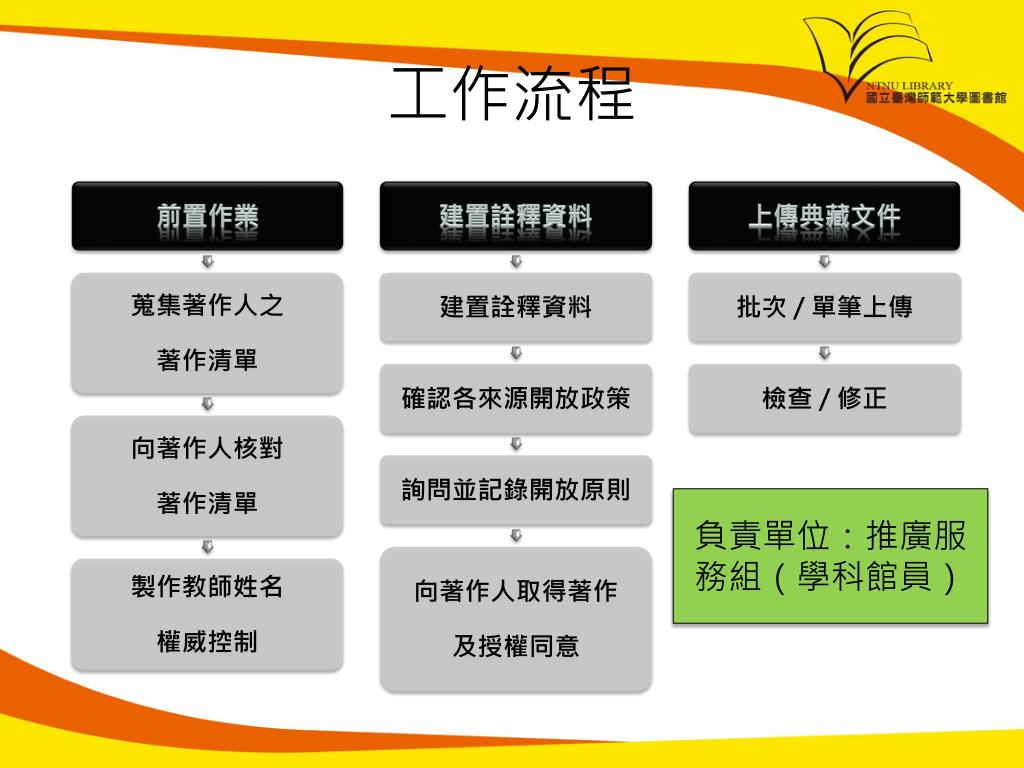 工作流程

NTNU LIBRARY
國立臺灣師範大學圖書館

前置作業

蒐集著作人之
著作清單

向著作人核對
著作清單

製作教師姓名
權威控制

建置詮釋資料

建置詮釋資料

確認各來源開放政策

詢問並記錄開放原則

向著作人取得著作
及授權同意

上傳典藏文件

批次 / 單筆上傳

檢查 / 修正

負責單位：推廣服務組（學科館員）